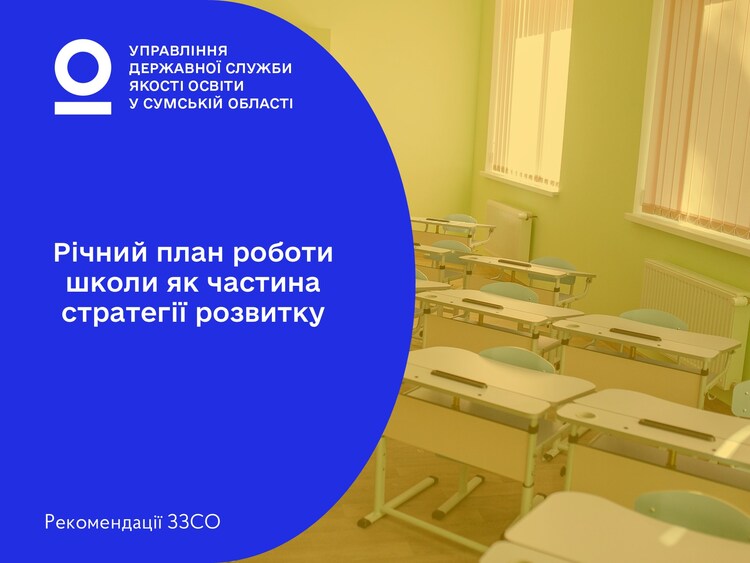 УПРАВЛІННЯ ДЕРЖАВНОЇ СЛУЖБИ ЯКОСТІ ОСВІТИ У СУМСЬКІЙ ОБЛАСТІ

Річний план роботи школи як частина стратегії розвитку

Рекомендації ЗЗСО